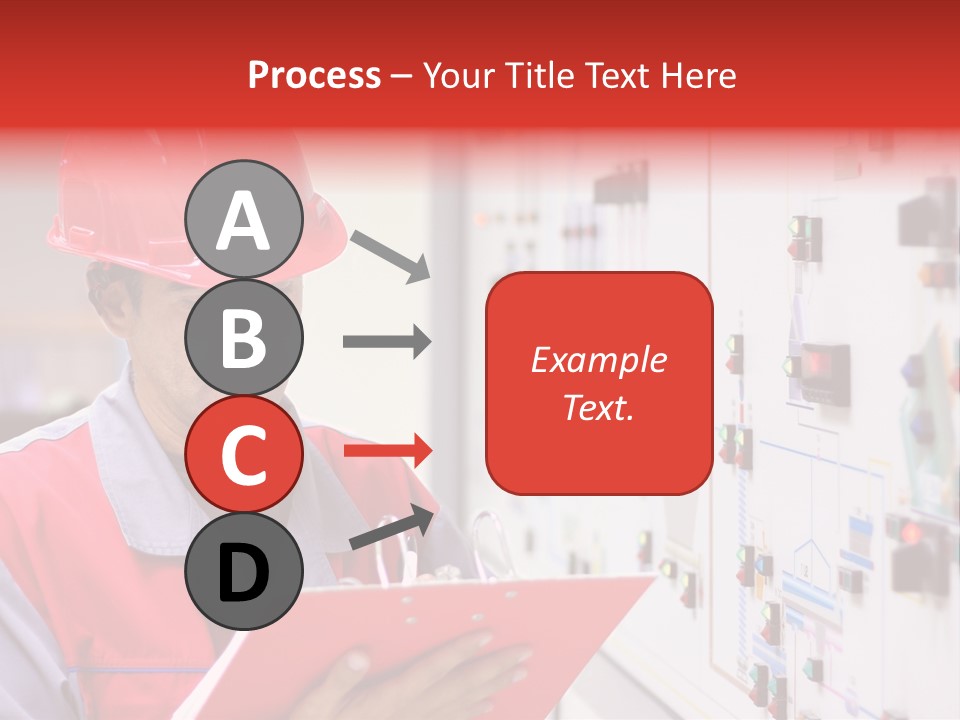 Process – Your Title Text Here

A

B

C

D

Example Text.